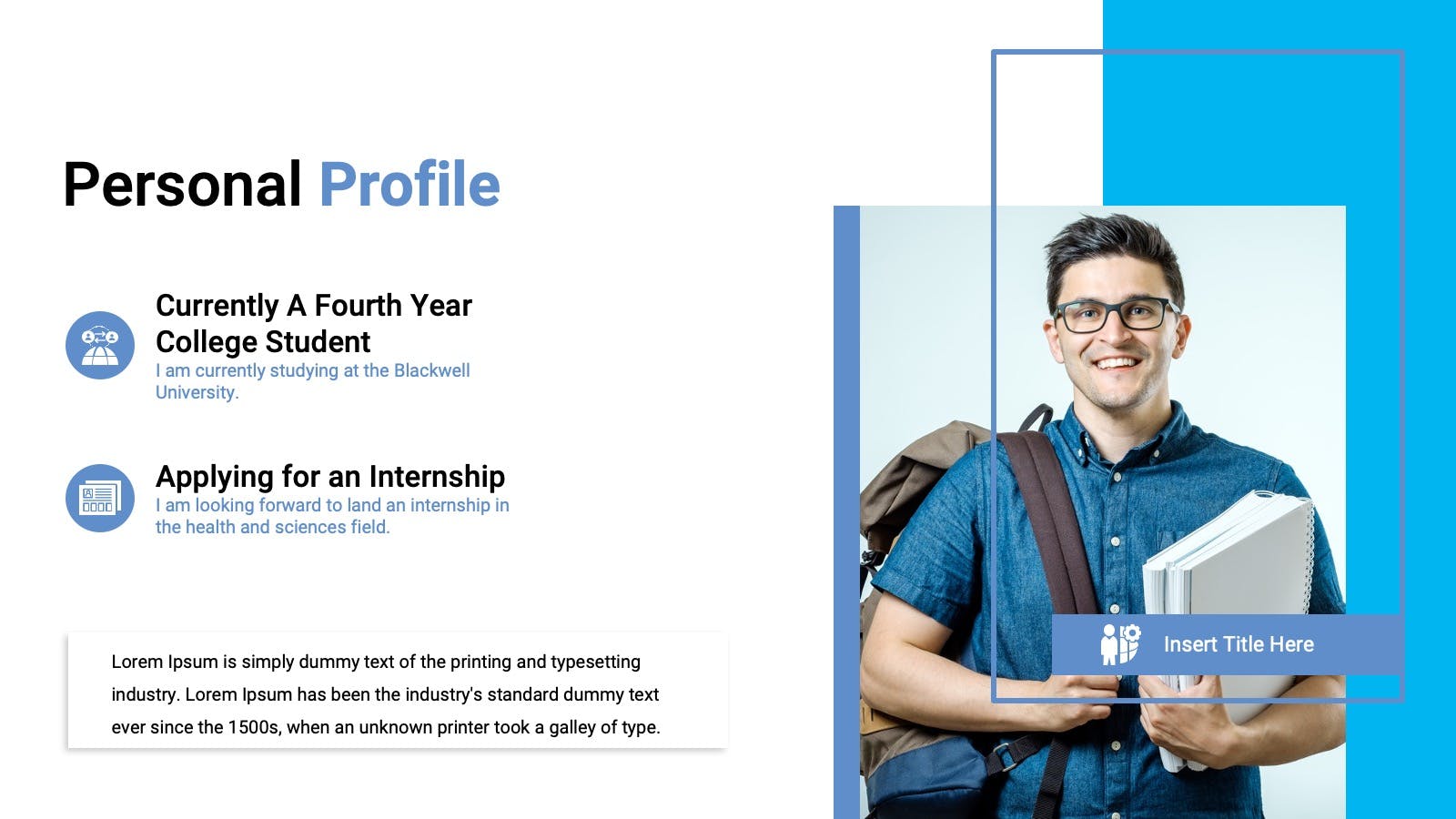 Personal Profile

Currently A Fourth Year College Student
I am currently studying at the Blackwell University.

Applying for an Internship
I am looking forward to land an internship in the health and sciences field.

Lorem Ipsum is simply dummy text of the printing and typesetting industry. Lorem Ipsum has been the industry's standard dummy text ever since the 1500s, when an unknown printer took a galley of type.

Insert Title Here